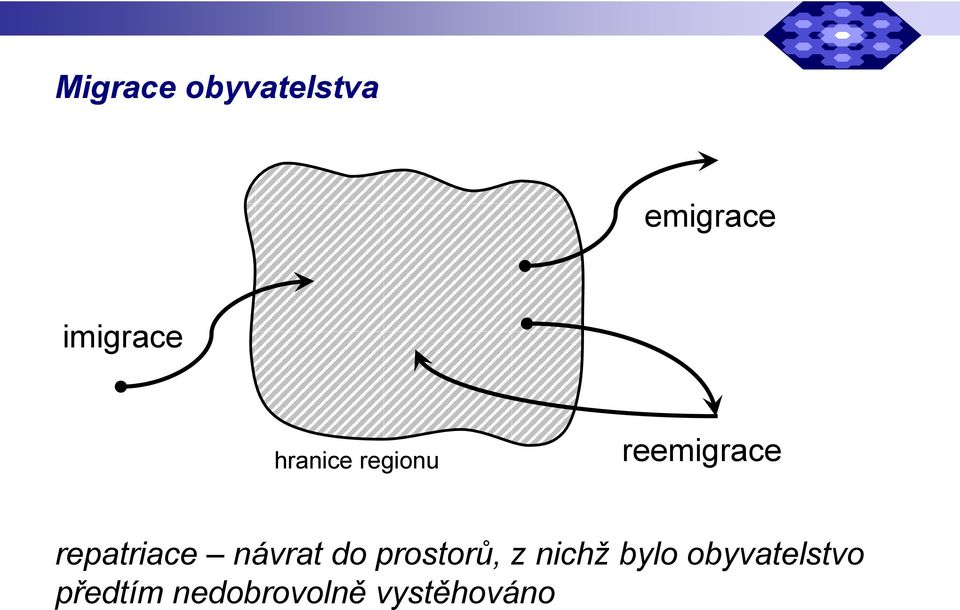 Migrace obyvatelstva

emigrace

imigrace

hranice regionu

reemigrace

repatriace – návrat do prostorů, z nichž bylo obyvatelstvo předtím nedobrovolně vystěhováno